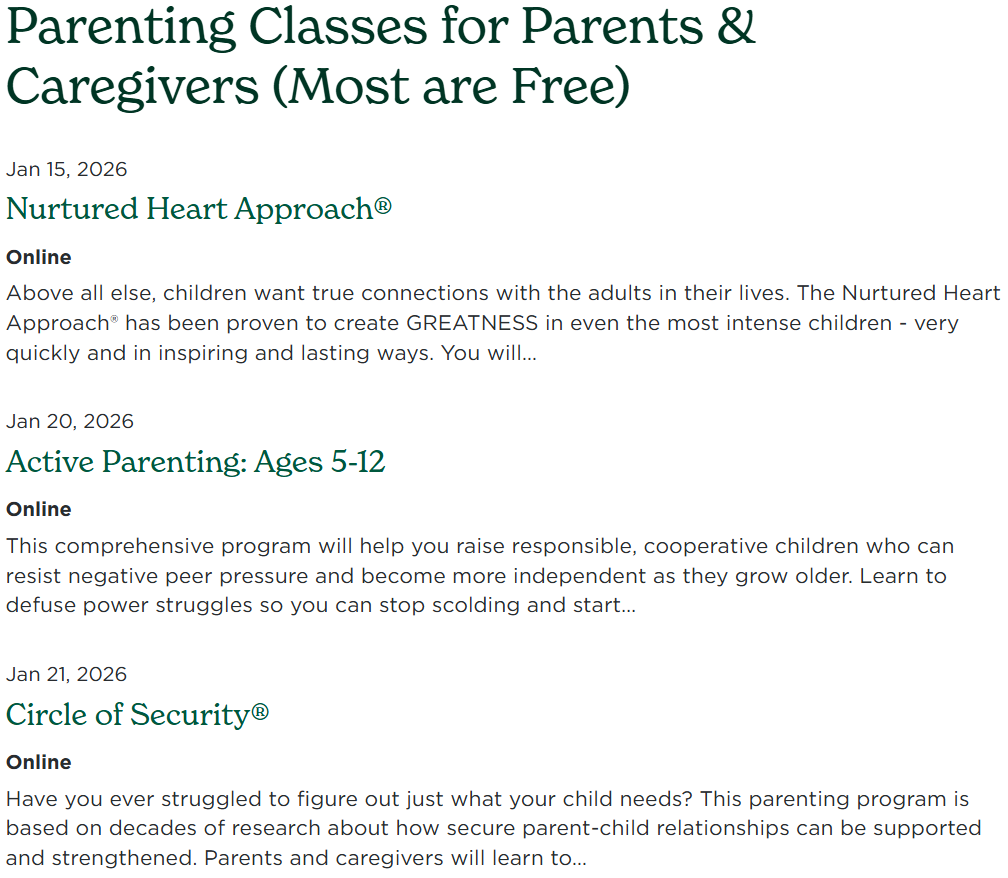 Parenting Classes for Parents & Caregivers (Most are Free)

Jan 15, 2026

Nurtured Heart Approach®

Online

Above all else, children want true connections with the adults in their lives. The Nurtured Heart Approach® has been proven to create GREATNESS in even the most intense children - very quickly and in inspiring and lasting ways. You will...

Jan 20, 2026

Active Parenting: Ages 5-12

Online

This comprehensive program will help you raise responsible, cooperative children who can resist negative peer pressure and become more independent as they grow older. Learn to defuse power struggles so you can stop scolding and start...

Jan 21, 2026

Circle of Security®

Online

Have you ever struggled to figure out just what your child needs? This parenting program is based on decades of research about how secure parent-child relationships can be supported and strengthened. Parents and caregivers will learn to...